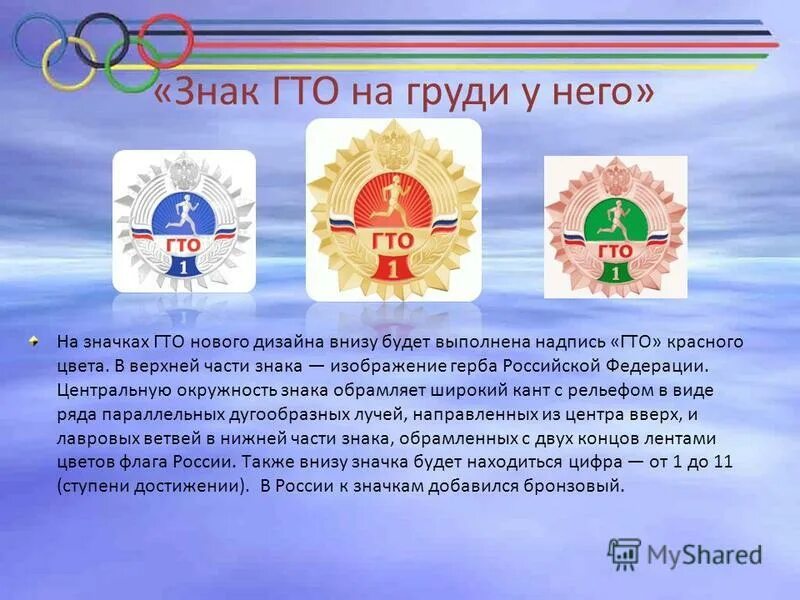 «Знак ГТО на груди у него»

ГТО
1

ГТО
1

ГТО
1

На значках ГТО нового дизайна внизу будет выполнена надпись «ГТО» красного цвета. В верхней части знака — изображение герба Российской Федерации. Центральную окружность знака обрамляет широкий кант с рельефом в виде ряда параллельных дугообразных лучей, направленных из центра вверх, и лавровых ветвей в нижней части знака, обрамленных с двух концов лентами цветов флага России. Также внизу значка будет находиться цифра — от 1 до 11 (ступени достижении). В России к значкам добавился бронзовый.

MyShared